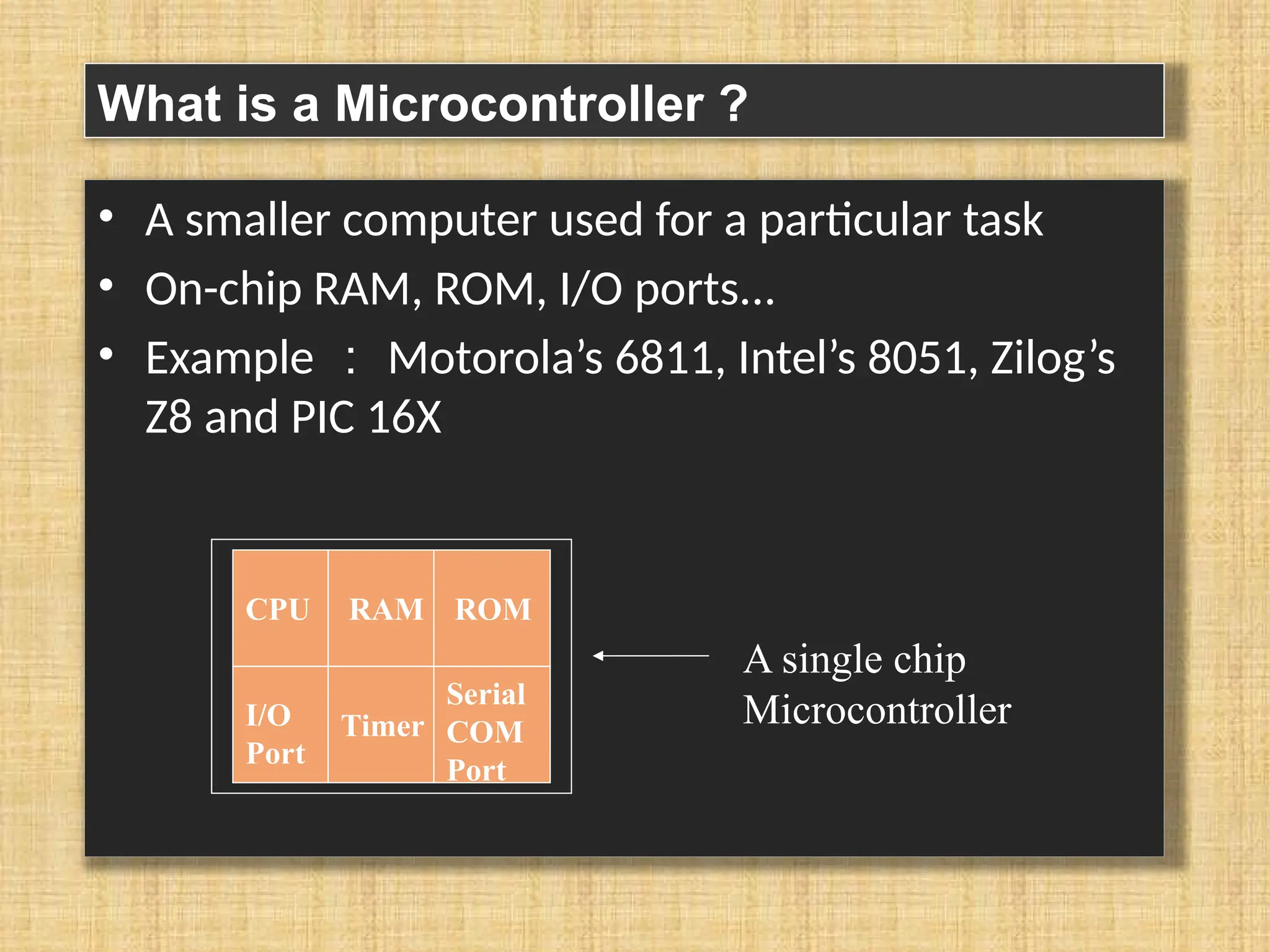 What is a Microcontroller ?

• A smaller computer used for a particular task
• On-chip RAM, ROM, I/O ports...
• Example : Motorola's 6811, Intel's 8051, Zilog's Z8 and PIC 16X

| CPU | RAM | ROM |
|---|---|---|
| I/O Port | Timer | Serial COM Port |

A single chip Microcontroller